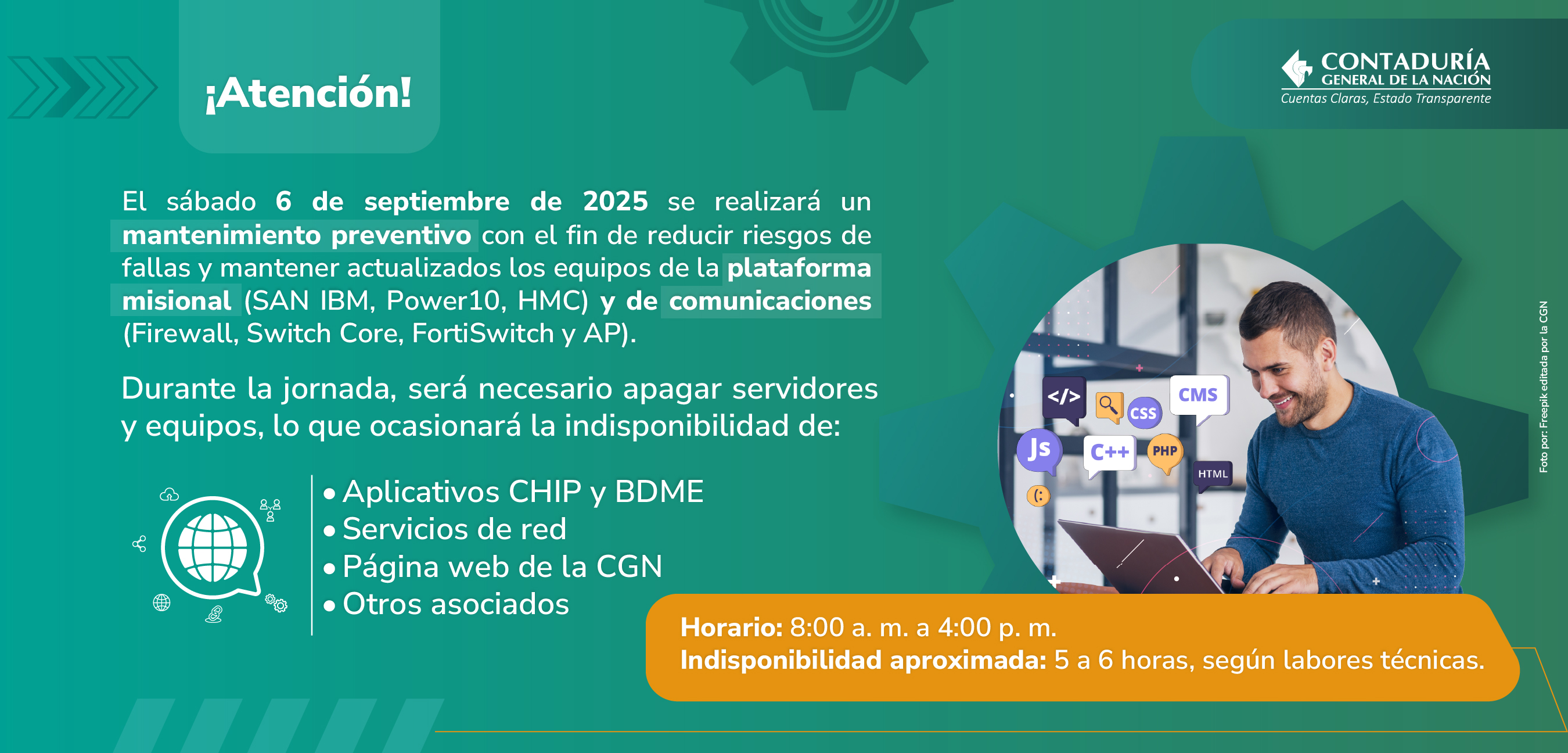 ¡Atención!

CONTADURÍA GENERAL DE LA NACIÓN
Cuentas Claras, Estado Transparente

El sábado 6 de septiembre de 2025 se realizará un mantenimiento preventivo con el fin de reducir riesgos de fallas y mantener actualizados los equipos de la plataforma misional (SAN IBM, Power10, HMC) y de comunicaciones (Firewall, Switch Core, FortiSwitch y AP).

Durante la jornada, será necesario apagar servidores y equipos, lo que ocasionará la indisponibilidad de:

• Aplicativos CHIP y BDME
• Servicios de red
• Página web de la CGN
• Otros asociados

</> CSS CMS Js C++ PHP HTML (:

Foto por: Freepik editada por la CGN

Horario: 8:00 a. m. a 4:00 p. m.
Indisponibilidad aproximada: 5 a 6 horas, según labores técnicas.